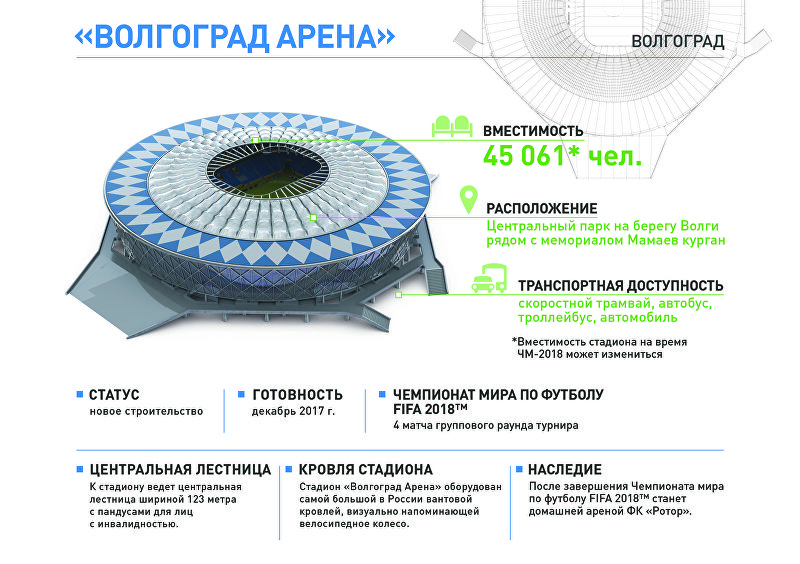 «ВОЛГОГРАД АРЕНА»

ВОЛГОГРАД

ВМЕСТИМОСТЬ
45 061* чел.

РАСПОЛОЖЕНИЕ
Центральный парк на берегу Волги рядом с мемориалом Мамаев курган

ТРАНСПОРТНАЯ ДОСТУПНОСТЬ
скоростной трамвай, автобус, троллейбус, автомобиль

*Вместимость стадиона на время ЧМ-2018 может измениться

СТАТУС
новое строительство

ГОТОВНОСТЬ
декабрь 2017 г.

ЧЕМПИОНАТ МИРА ПО ФУТБОЛУ FIFA 2018™
4 матча группового раунда турнира

ЦЕНТРАЛЬНАЯ ЛЕСТНИЦА
К стадиону ведет центральная лестница шириной 123 метра с пандусами для лиц с инвалидностью.

КРОВЛЯ СТАДИОНА
Стадион «Волгоград Арена» оборудован самой большой в России вантовой кровлей, визуально напоминающей велосипедное колесо.

НАСЛЕДИЕ
После завершения Чемпионата мира по футболу FIFA 2018™ станет домашней ареной ФК «Ротор».